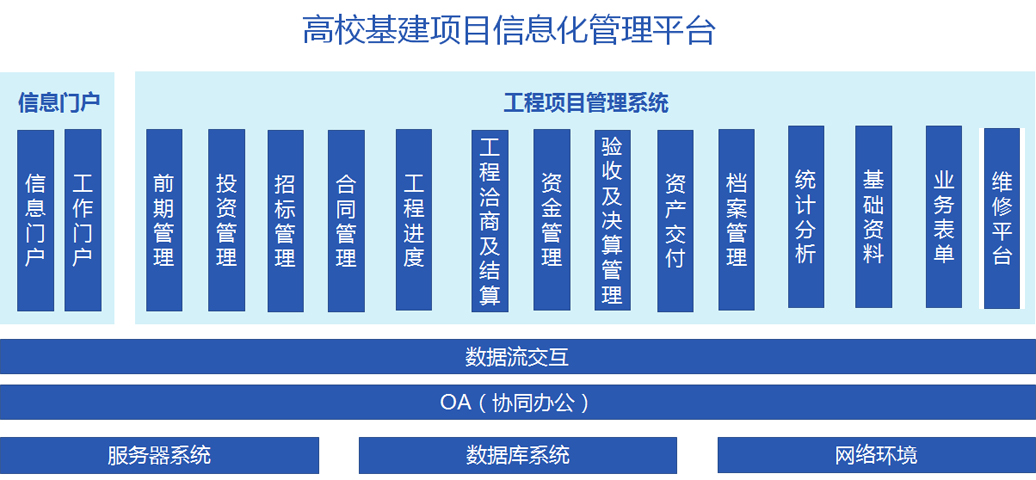 高校基建项目信息化管理平台

信息门户

信息门户

工作门户

工程项目管理系统

前期管理

投资管理

招标管理

合同管理

工程进度

工程洽商及结算

资金管理

验收及决算管理

资产交付

档案管理

统计分析

基础资料

业务表单

维修平台

数据流交互

OA（协同办公）

服务器系统

数据库系统

网络环境